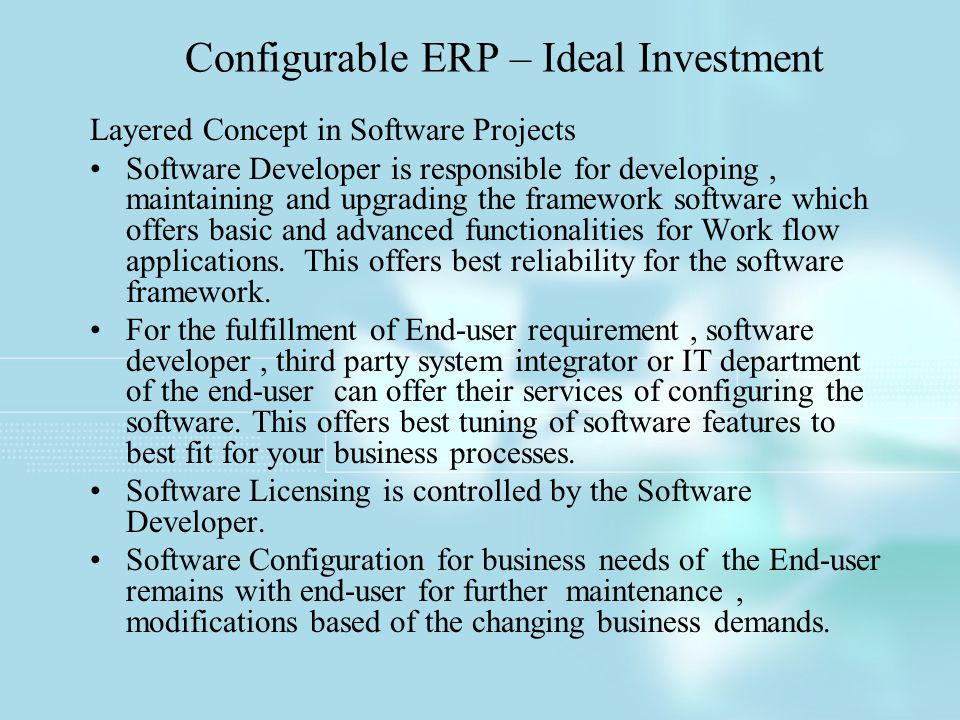 Configurable ERP – Ideal Investment

Layered Concept in Software Projects

• Software Developer is responsible for developing , maintaining and upgrading the framework software which offers basic and advanced functionalities for Work flow applications. This offers best reliability for the software framework.

• For the fulfillment of End-user requirement , software developer , third party system integrator or IT department of the end-user can offer their services of configuring the software. This offers best tuning of software features to best fit for your business processes.

• Software Licensing is controlled by the Software Developer.

• Software Configuration for business needs of the End-user remains with end-user for further maintenance , modifications based of the changing business demands.